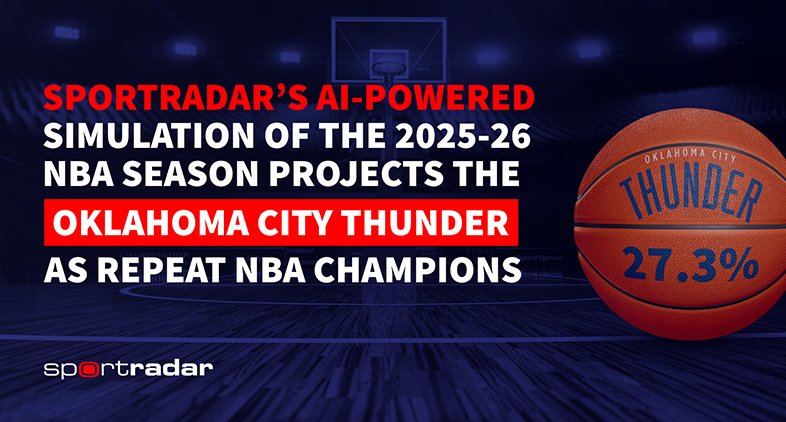 SPORTRADAR'S AI-POWERED SIMULATION OF THE 2025-26 NBA SEASON PROJECTS THE OKLAHOMA CITY THUNDER AS REPEAT NBA CHAMPIONS

OKLAHOMA CITY
THUNDER
27.3%

sportradar